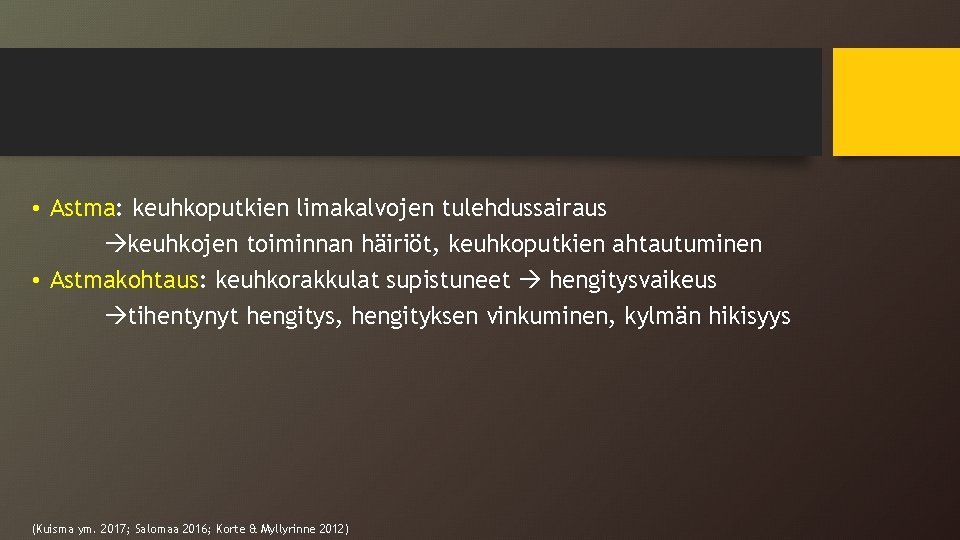 • Astma: keuhkoputkien limakalvojen tulehdussairaus
→keuhkojen toiminnan häiriöt, keuhkoputkien ahtautuminen
• Astmakohtaus: keuhkorakkulat supistuneet → hengitysvaikeus
→tihentynyt hengitys, hengityksen vinkuminen, kylmän hikisyys

(Kuisma ym. 2017; Salomaa 2016; Korte & Myllyrinne 2012)